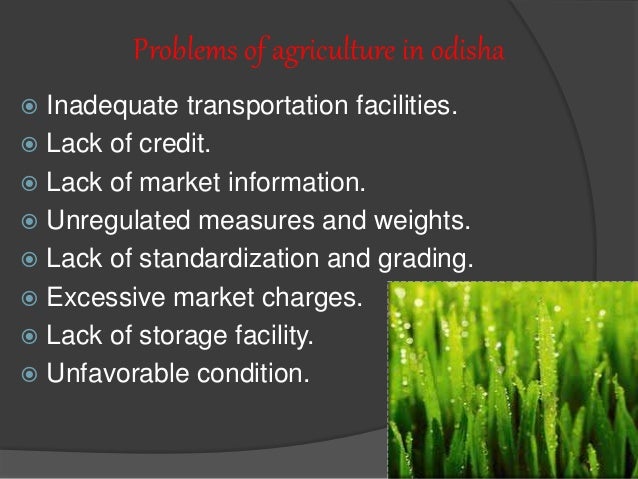 Problems of agriculture in odisha

- Inadequate transportation facilities.
- Lack of credit.
- Lack of market information.
- Unregulated measures and weights.
- Lack of standardization and grading.
- Excessive market charges.
- Lack of storage facility.
- Unfavorable condition.